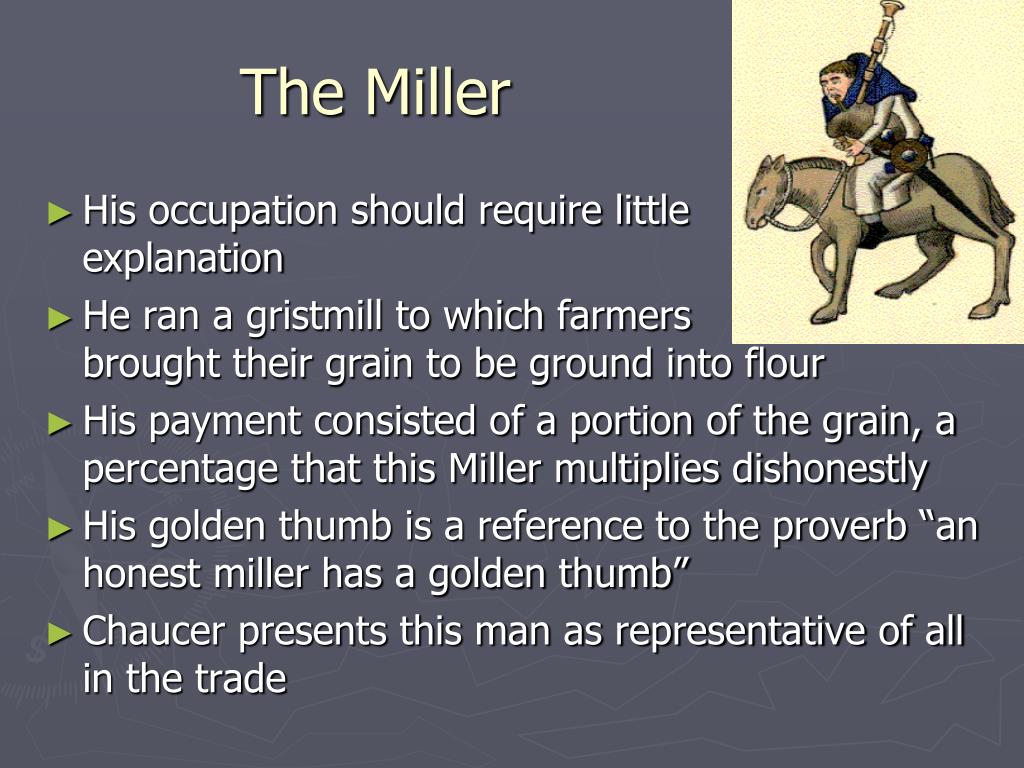 The Miller

► His occupation should require little explanation

► He ran a gristmill to which farmers brought their grain to be ground into flour

► His payment consisted of a portion of the grain, a percentage that this Miller multiplies dishonestly

► His golden thumb is a reference to the proverb “an honest miller has a golden thumb”

► Chaucer presents this man as representative of all in the trade